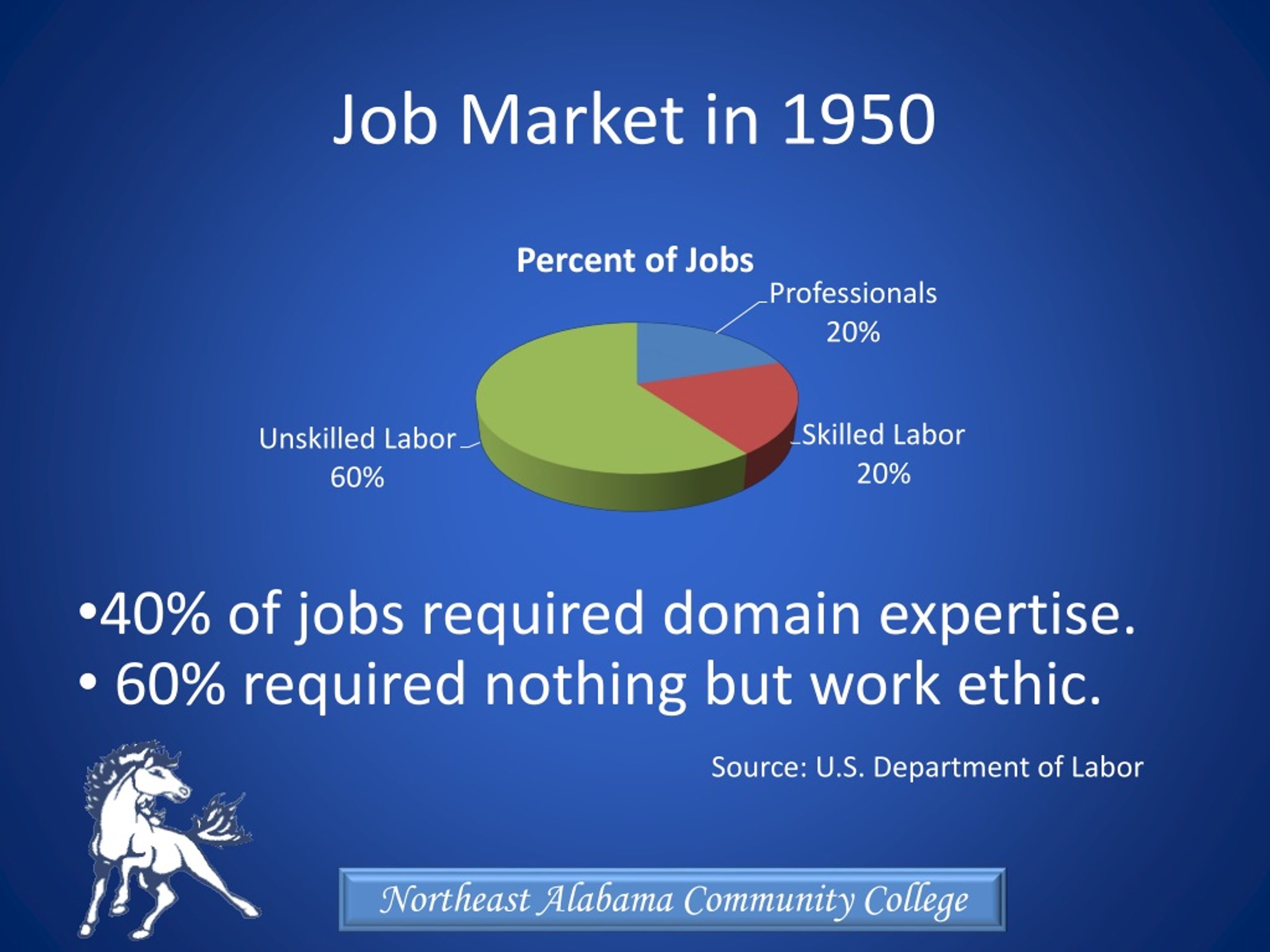 Job Market in 1950

Percent of Jobs

Professionals 20%

Skilled Labor 20%

Unskilled Labor 60%

•40% of jobs required domain expertise.
• 60% required nothing but work ethic.

Source: U.S. Department of Labor

Northeast Alabama Community College